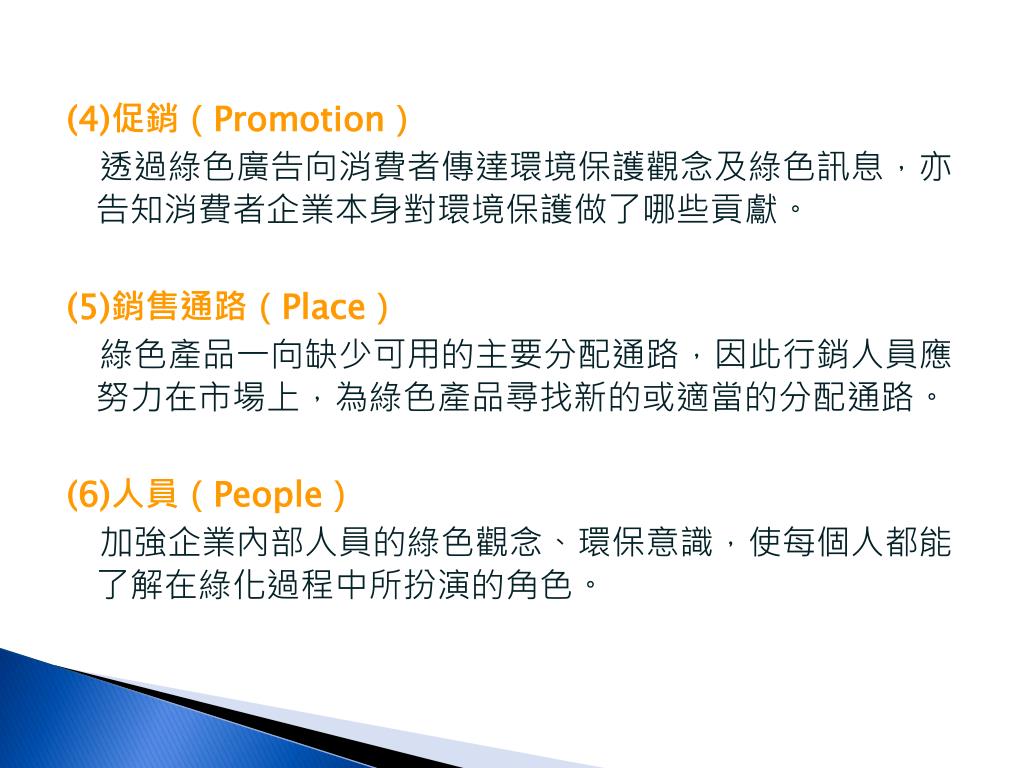 (4)促銷（Promotion）

透過綠色廣告向消費者傳達環境保護觀念及綠色訊息，亦告知消費者企業本身對環境保護做了哪些貢獻。

(5)銷售通路（Place）

綠色產品一向缺少可用的主要分配通路，因此行銷人員應努力在市場上，為綠色產品尋找新的或適當的分配通路。

(6)人員（People）

加強企業內部人員的綠色觀念、環保意識，使每個人都能了解在綠化過程中所扮演的角色。